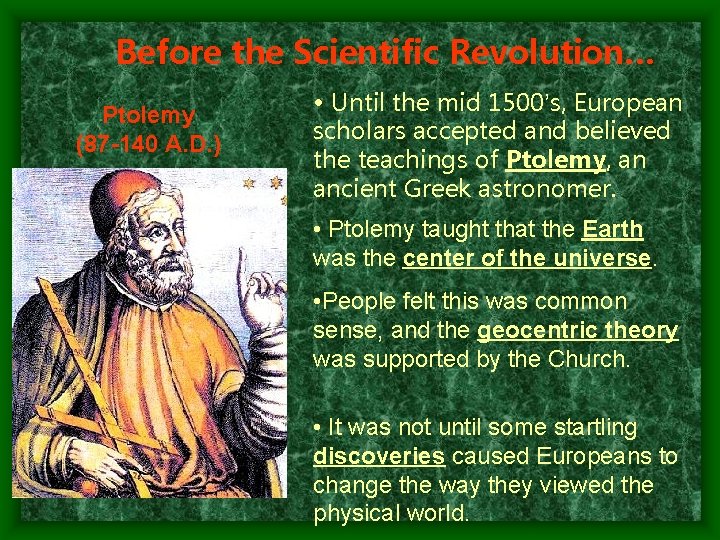 Before the Scientific Revolution…

Ptolemy
(87-140 A.D.)

• Until the mid 1500's, European scholars accepted and believed the teachings of Ptolemy, an ancient Greek astronomer.

• Ptolemy taught that the Earth was the center of the universe.

•People felt this was common sense, and the geocentric theory was supported by the Church.

• It was not until some startling discoveries caused Europeans to change the way they viewed the physical world.